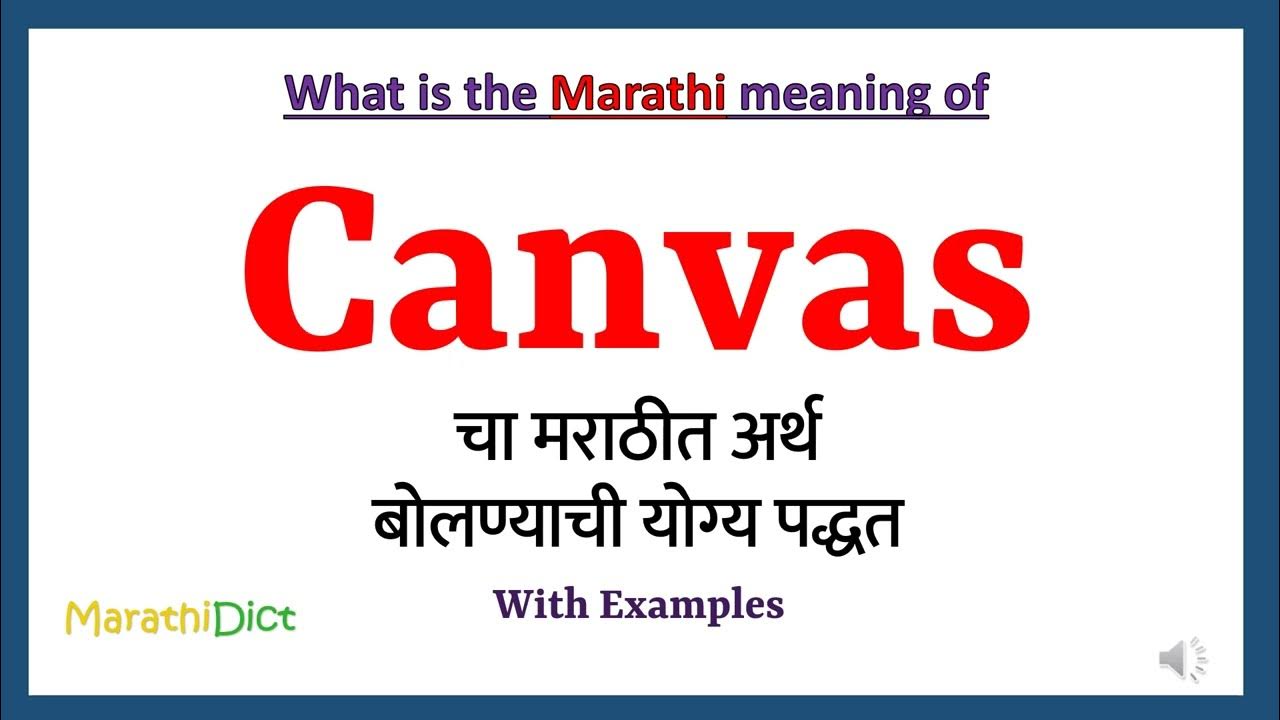 What is the Marathi meaning of

Canvas

चा मराठीत अर्थ
बोलण्याची योग्य पद्धत

With Examples

MarathiDict